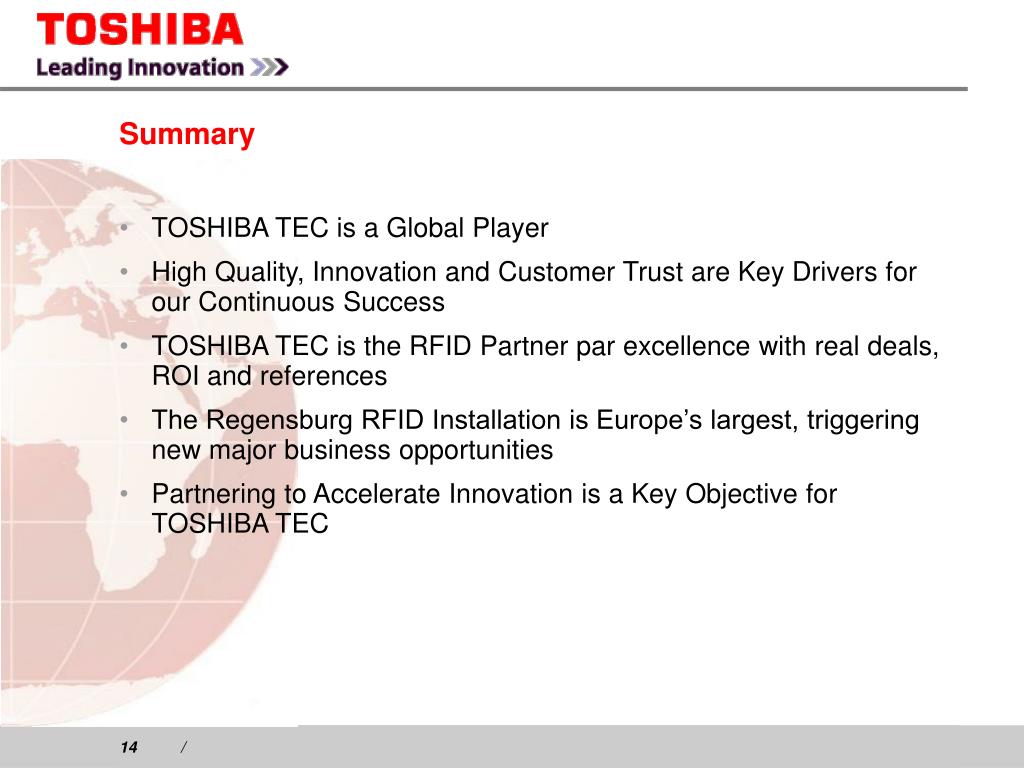 TOSHIBA
Leading Innovation >>>

Summary

• TOSHIBA TEC is a Global Player
• High Quality, Innovation and Customer Trust are Key Drivers for our Continuous Success
• TOSHIBA TEC is the RFID Partner par excellence with real deals, ROI and references
• The Regensburg RFID Installation is Europe's largest, triggering new major business opportunities
• Partnering to Accelerate Innovation is a Key Objective for TOSHIBA TEC

14 /